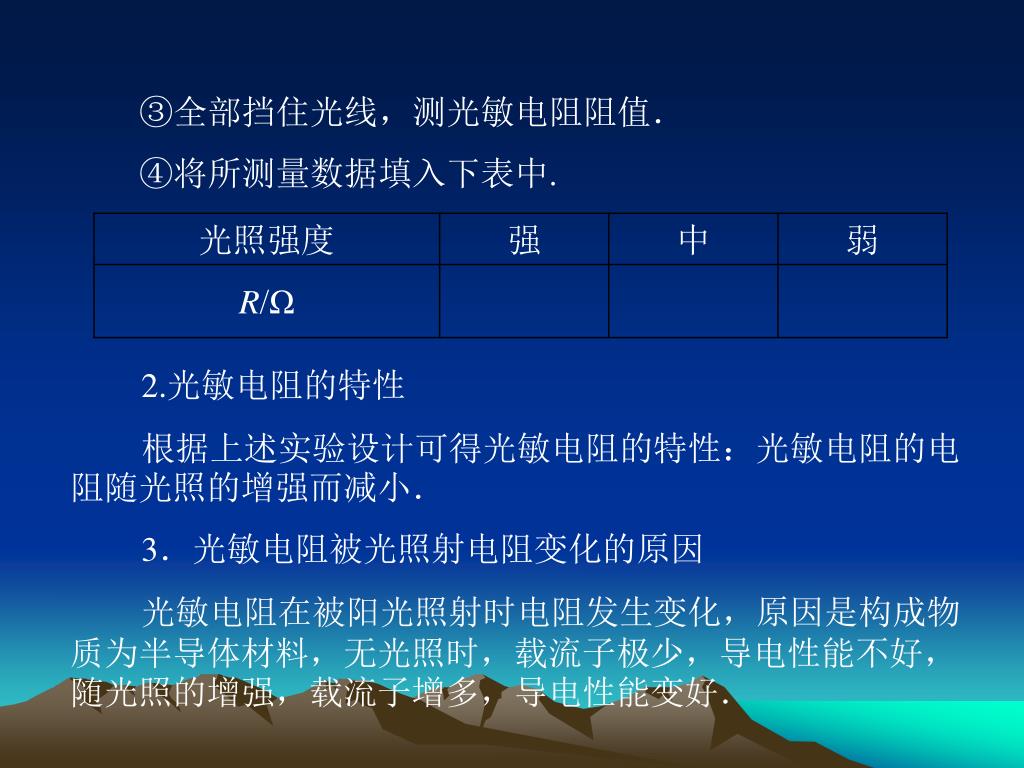 ③全部挡住光线，测光敏电阻阻值．

④将所测量数据填入下表中.

| 光照强度 | 强 | 中 | 弱 |
|---|---|---|---|
| $R/\Omega$ | | | |

2.光敏电阻的特性

根据上述实验设计可得光敏电阻的特性：光敏电阻的电阻随光照的增强而减小．

3．光敏电阻被光照射电阻变化的原因

光敏电阻在被阳光照射时电阻发生变化，原因是构成物质为半导体材料，无光照时，载流子极少，导电性能不好，随光照的增强，载流子增多，导电性能变好．